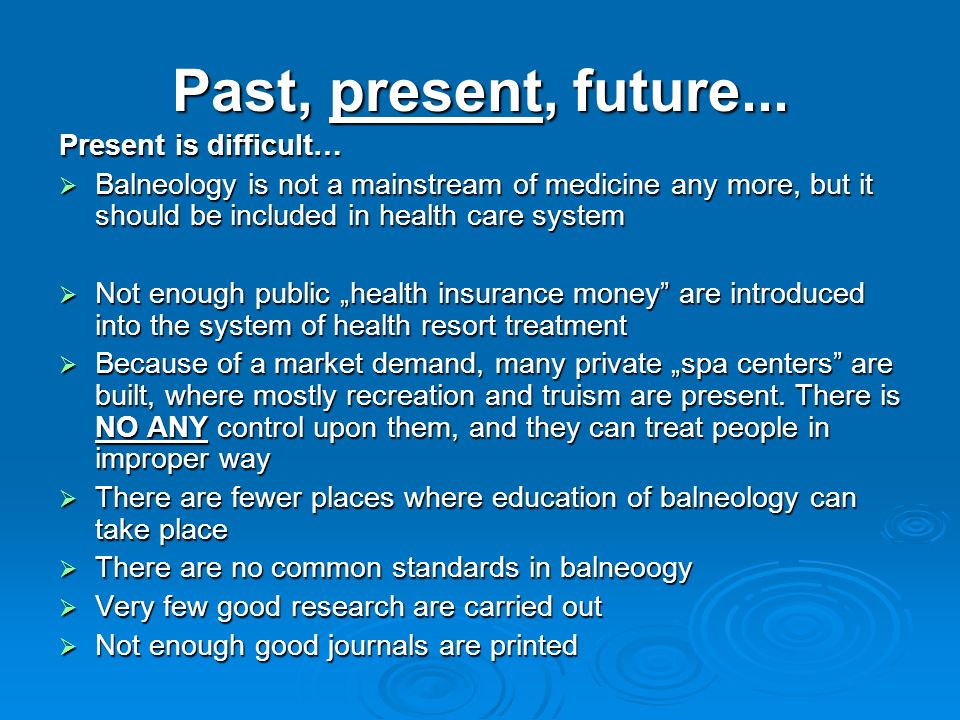 Past, present, future...

Present is difficult…

➢ Balneology is not a mainstream of medicine any more, but it should be included in health care system

➢ Not enough public „health insurance money” are introduced into the system of health resort treatment

➢ Because of a market demand, many private „spa centers” are built, where mostly recreation and truism are present. There is NO ANY control upon them, and they can treat people in improper way

➢ There are fewer places where education of balneology can take place

➢ There are no common standards in balneoogy

➢ Very few good research are carried out

➢ Not enough good journals are printed